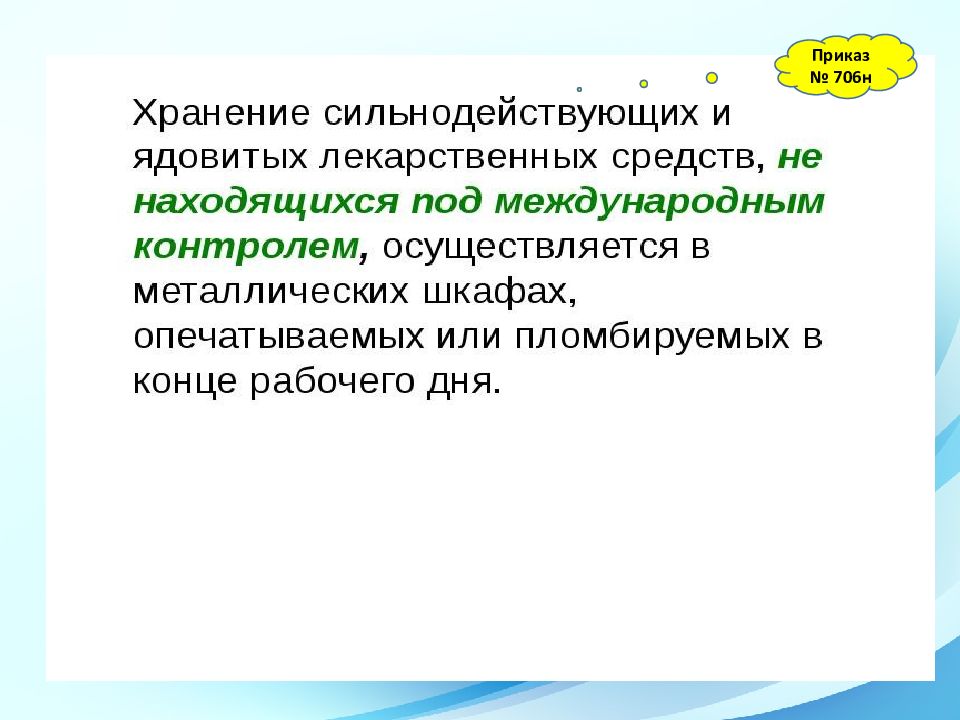 Приказ № 706н

Хранение сильнодействующих и ядовитых лекарственных средств, не находящихся под международным контролем, осуществляется в металлических шкафах, опечатываемых или пломбируемых в конце рабочего дня.